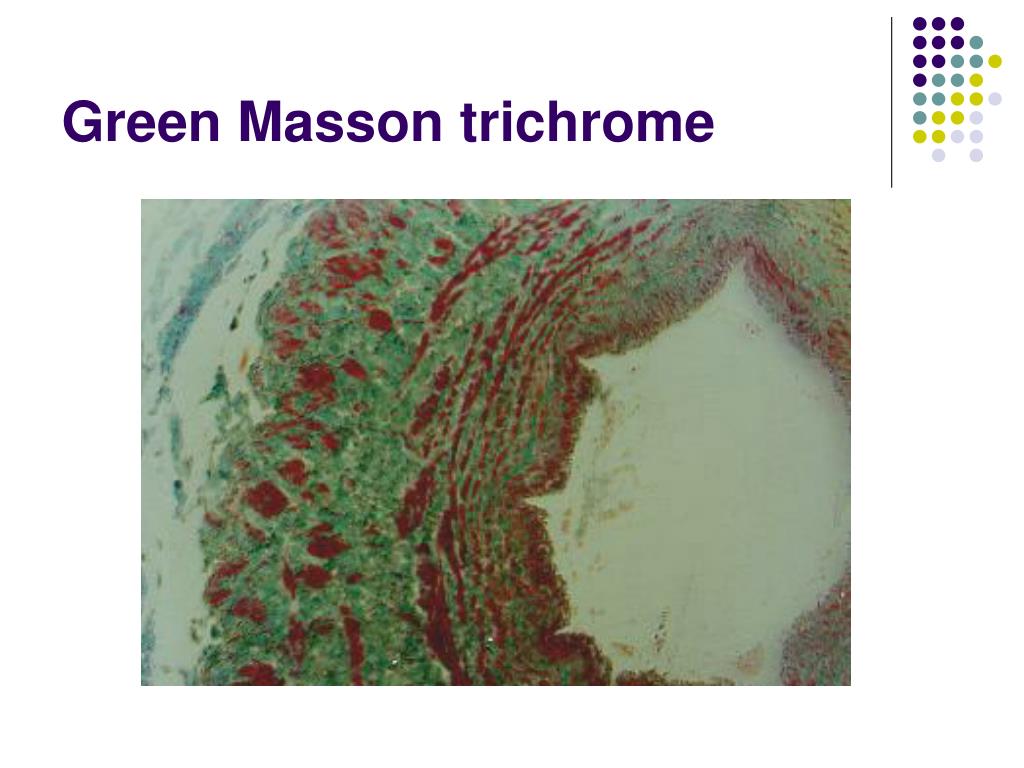 Green Masson trichrome